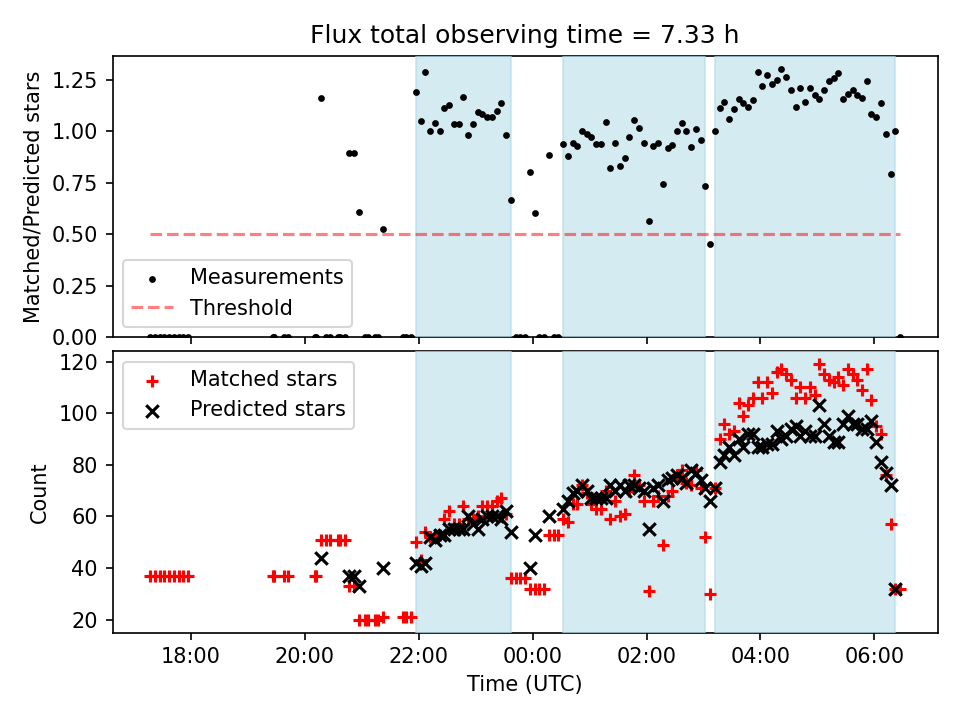 Flux total observing time = 7.33 h

Matched/Predicted stars

1.25
1.00
0.75
0.50
0.25
0.00

Measurements
Threshold

Count

120
100
80
60
40
20

Matched stars
Predicted stars

18:00
20:00
22:00
00:00
02:00
04:00
06:00

Time (UTC)